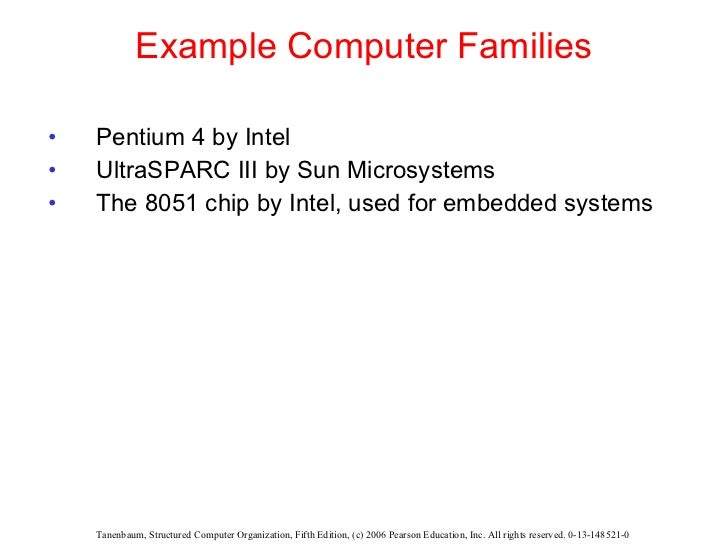 Example Computer Families

• Pentium 4 by Intel
• UltraSPARC III by Sun Microsystems
• The 8051 chip by Intel, used for embedded systems

Tanenbaum, Structured Computer Organization, Fifth Edition, (c) 2006 Pearson Education, Inc. All rights reserved. 0-13-148521-0